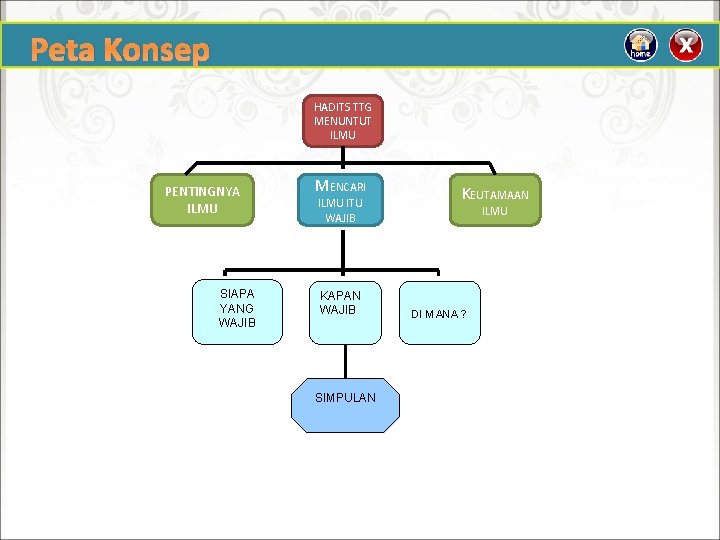 Peta Konsep

home

X

HADITS TTG MENUNTUT ILMU

PENTINGNYA ILMU

MENCARI ILMU ITU WAJIB

KEUTAMAAN ILMU

SIAPA YANG WAJIB

KAPAN WAJIB

DI MANA ?

SIMPULAN